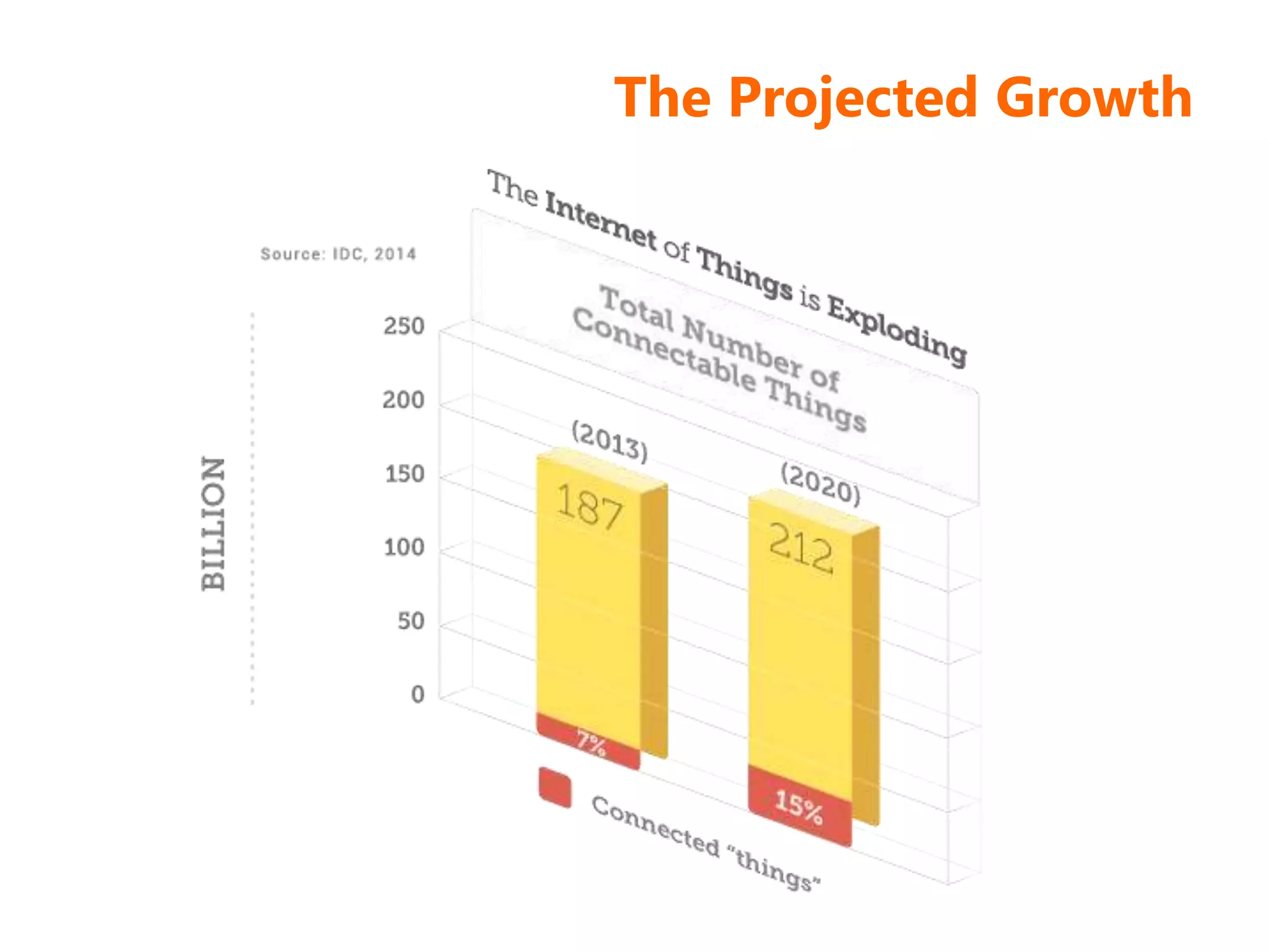 The Projected Growth

The Internet of Things is Exploding

Source: IDC, 2014

Total Number of Connectable Things

BILLION

250
200
150
100
50
0

(2013)
187
7%

(2020)
212
15%

Connected "things"